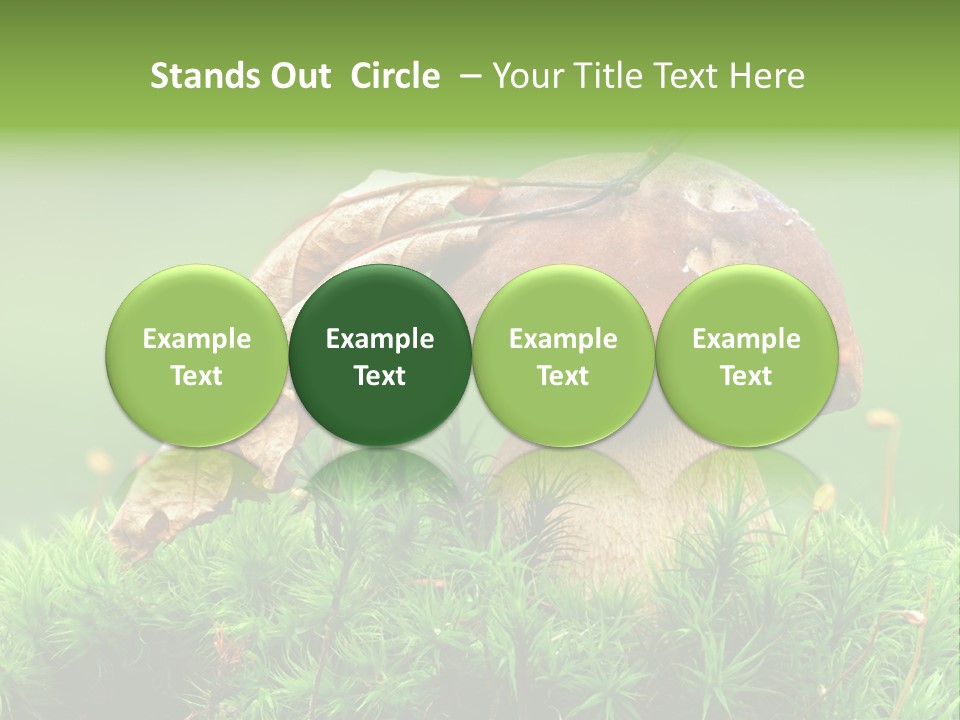 Stands Out Circle – Your Title Text Here

Example Text

Example Text

Example Text

Example Text